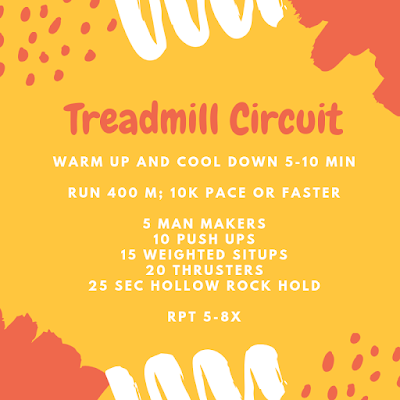 Treadmill Circuit

WARM UP AND COOL DOWN 5-10 MIN

RUN 400 M; 10K PACE OR FASTER

5 MAN MAKERS
10 PUSH UPS
15 WEIGHTED SITUPS
20 THRUSTERS
25 SEC HOLLOW ROCK HOLD

RPT 5-8X